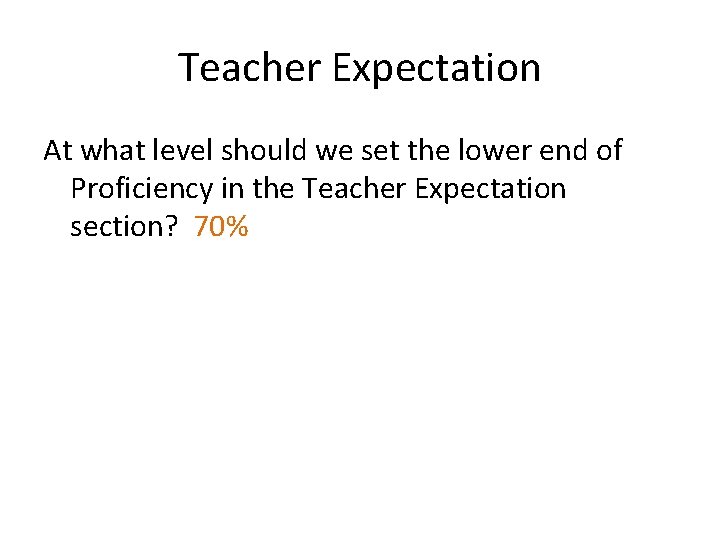 Teacher Expectation

At what level should we set the lower end of Proficiency in the Teacher Expectation section?  70%